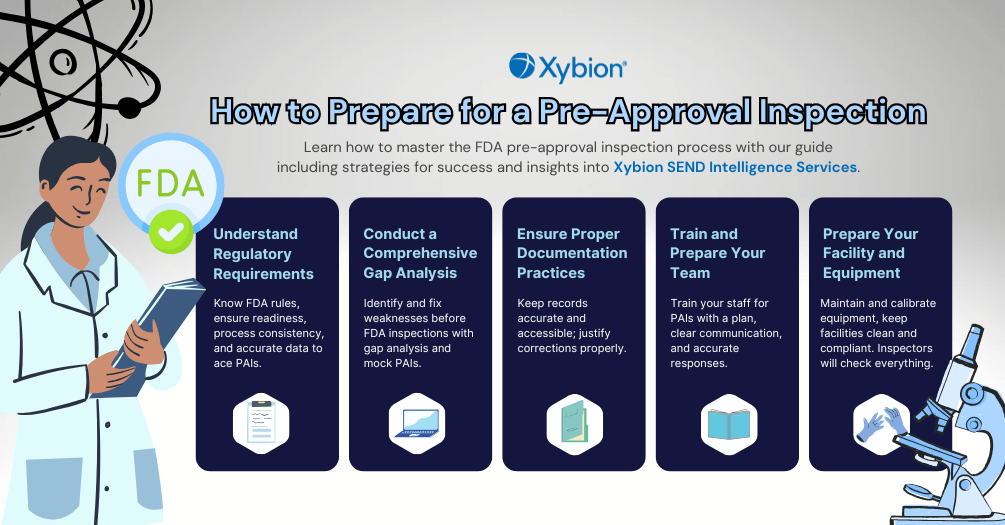 Xybion®

How to Prepare for a Pre-Approval Inspection

Learn how to master the FDA pre-approval inspection process with our guide including strategies for success and insights into Xybion SEND Intelligence Services.

FDA

Understand Regulatory Requirements

Know FDA rules, ensure readiness, process consistency, and accurate data to ace PAIs.

Conduct a Comprehensive Gap Analysis

Identify and fix weaknesses before FDA inspections with gap analysis and mock PAIs.

Ensure Proper Documentation Practices

Keep records accurate and accessible; justify corrections properly.

Train and Prepare Your Team

Train your staff for PAIs with a plan, clear communication, and accurate responses.

Prepare Your Facility and Equipment

Maintain and calibrate equipment, keep facilities clean and compliant. Inspectors will check everything.